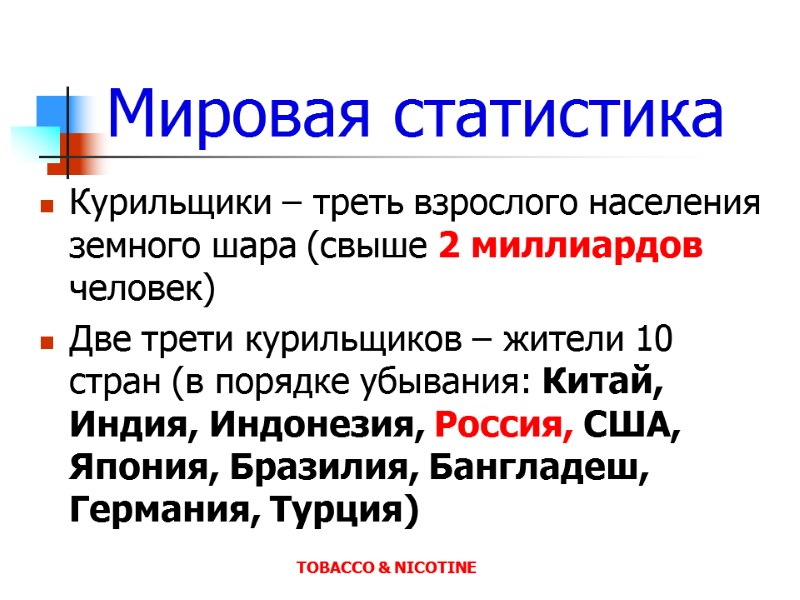 Мировая статистика

Курильщики – треть взрослого населения земного шара (свыше 2 миллиардов человек)

Две трети курильщиков – жители 10 стран (в порядке убывания: Китай, Индия, Индонезия, Россия, США, Япония, Бразилия, Бангладеш, Германия, Турция)

TOBACCO & NICOTINE